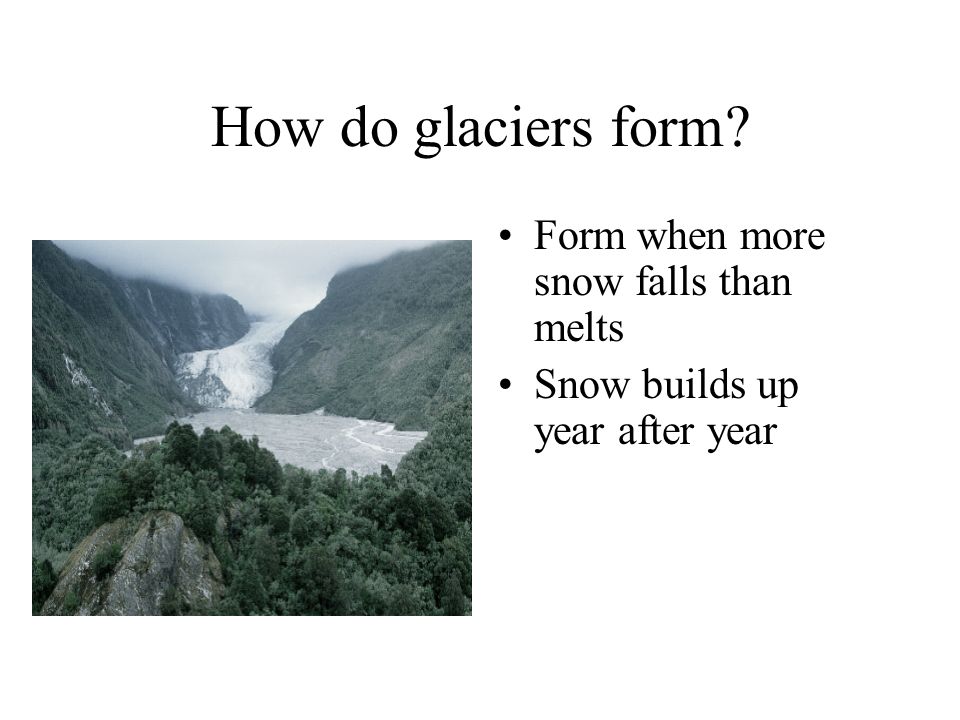 How do glaciers form?

• Form when more snow falls than melts
• Snow builds up year after year